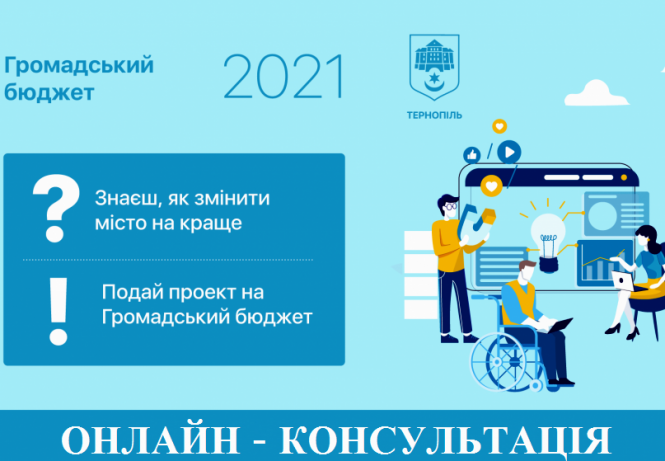 Громадський бюджет

2021

ТЕРНОПІЛЬ

?

Знаєш, як змінити місто на краще

!

Подай проект на Громадський бюджет

ОНЛАЙН - КОНСУЛЬТАЦІЯ